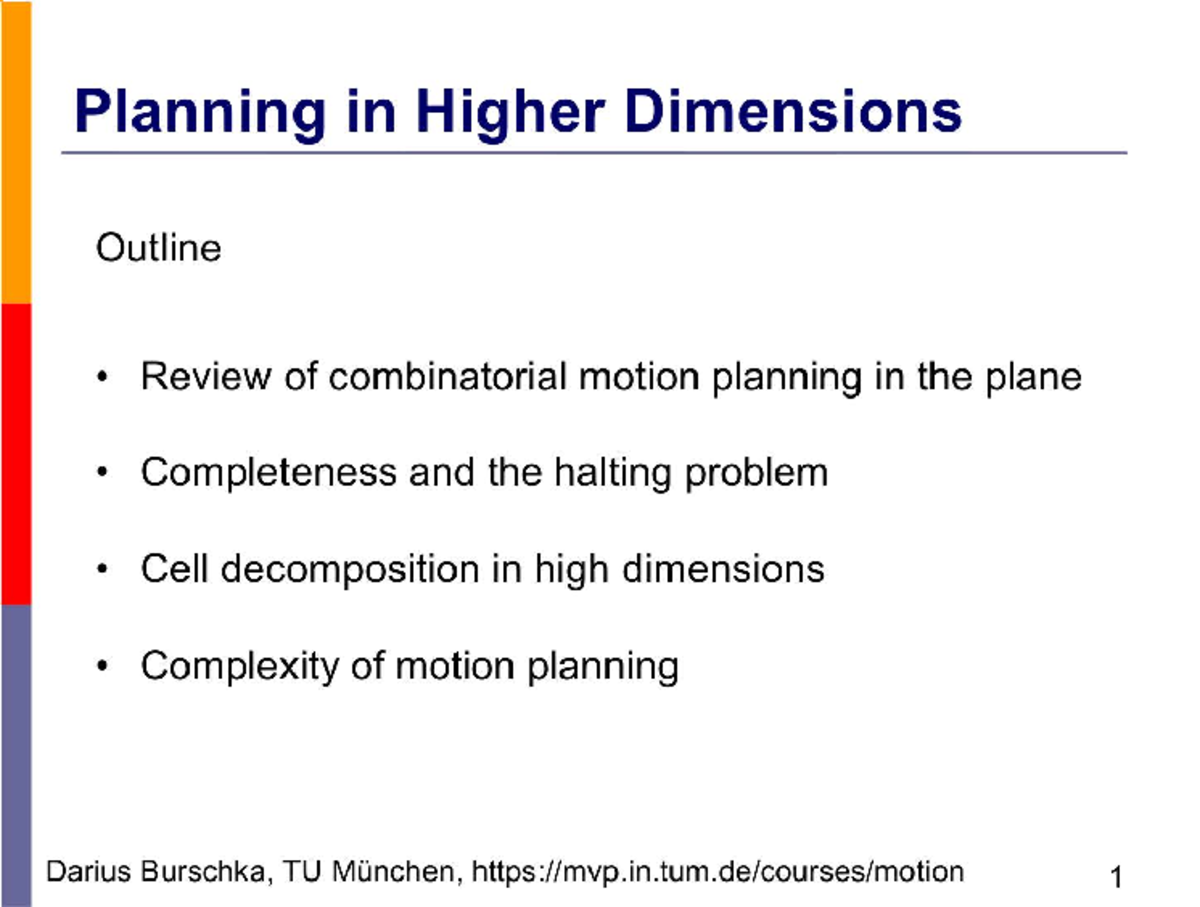 Planning in Higher Dimensions

Outline

• Review of combinatorial motion planning in the plane

• Completeness and the halting problem

• Cell decomposition in high dimensions

• Complexity of motion planning

Darius Burschka, TU München, https://mvp.in.tum.de/courses/motion

1